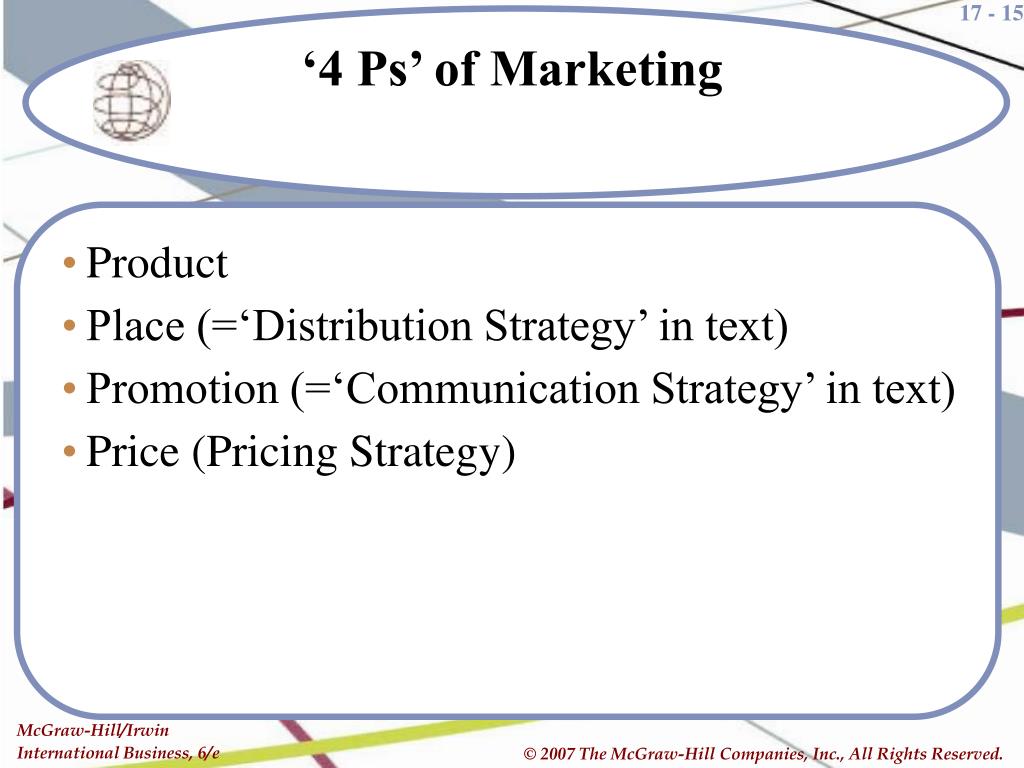 17 - 15

‘4 Ps’ of Marketing

• Product
• Place (=‘Distribution Strategy’ in text)
• Promotion (=‘Communication Strategy’ in text)
• Price (Pricing Strategy)

McGraw-Hill/Irwin
International Business, 6/e

© 2007 The McGraw-Hill Companies, Inc., All Rights Reserved.